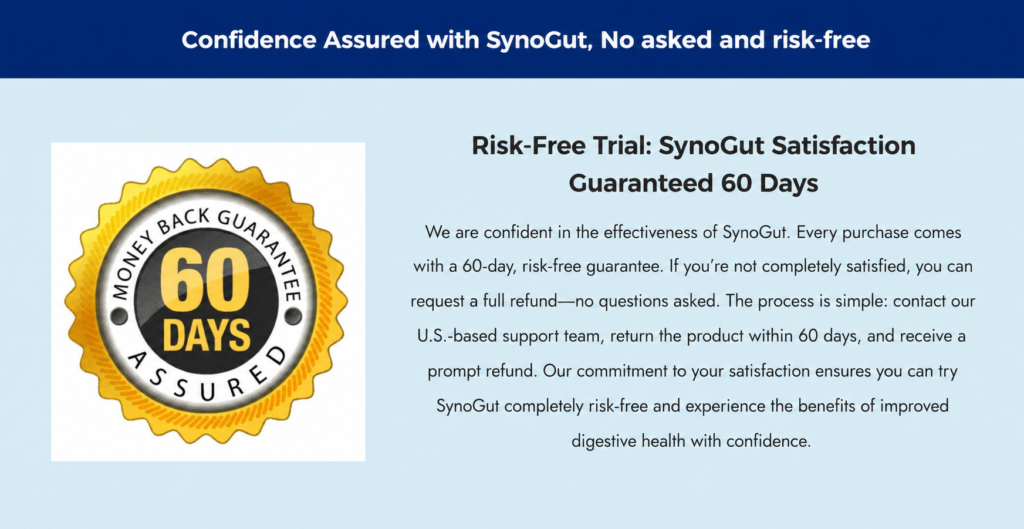 Confidence Assured with SynoGut, No asked and risk-free

MONEY BACK GUARANTEE
60
DAYS
ASSURED

Risk-Free Trial: SynoGut Satisfaction Guaranteed 60 Days

We are confident in the effectiveness of SynoGut. Every purchase comes with a 60-day, risk-free guarantee. If you're not completely satisfied, you can request a full refund—no questions asked. The process is simple: contact our U.S.-based support team, return the product within 60 days, and receive a prompt refund. Our commitment to your satisfaction ensures you can try SynoGut completely risk-free and experience the benefits of improved digestive health with confidence.